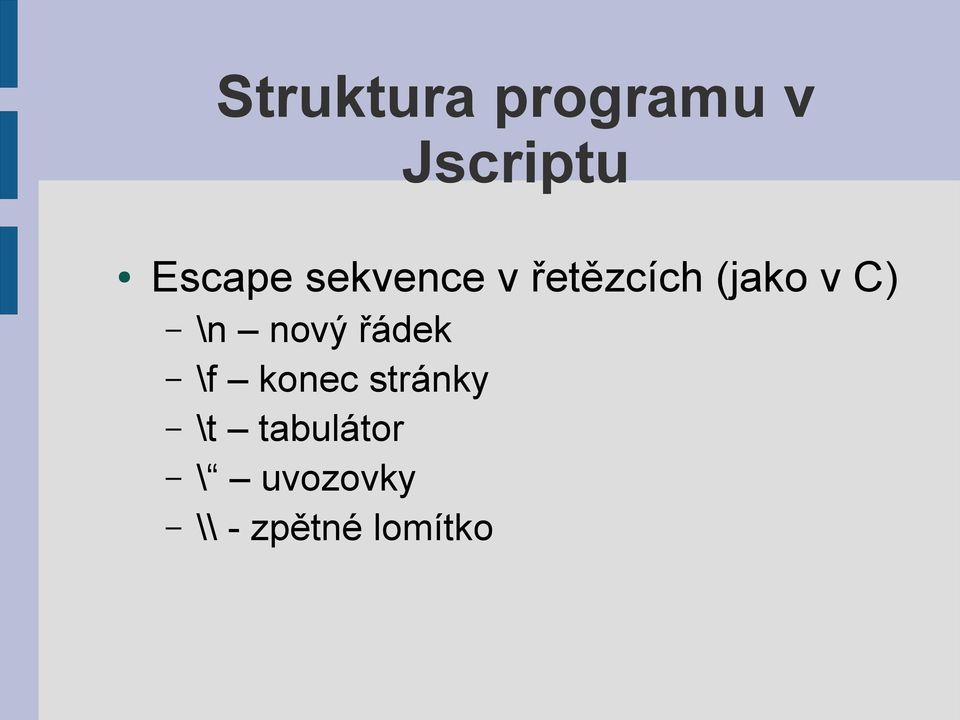 Struktura programu v Jscriptu

• Escape sekvence v řetězcích (jako v C)
– \n – nový řádek
– \f – konec stránky
– \t – tabulátor
– \“ – uvozovky
– \\ - zpětné lomítko